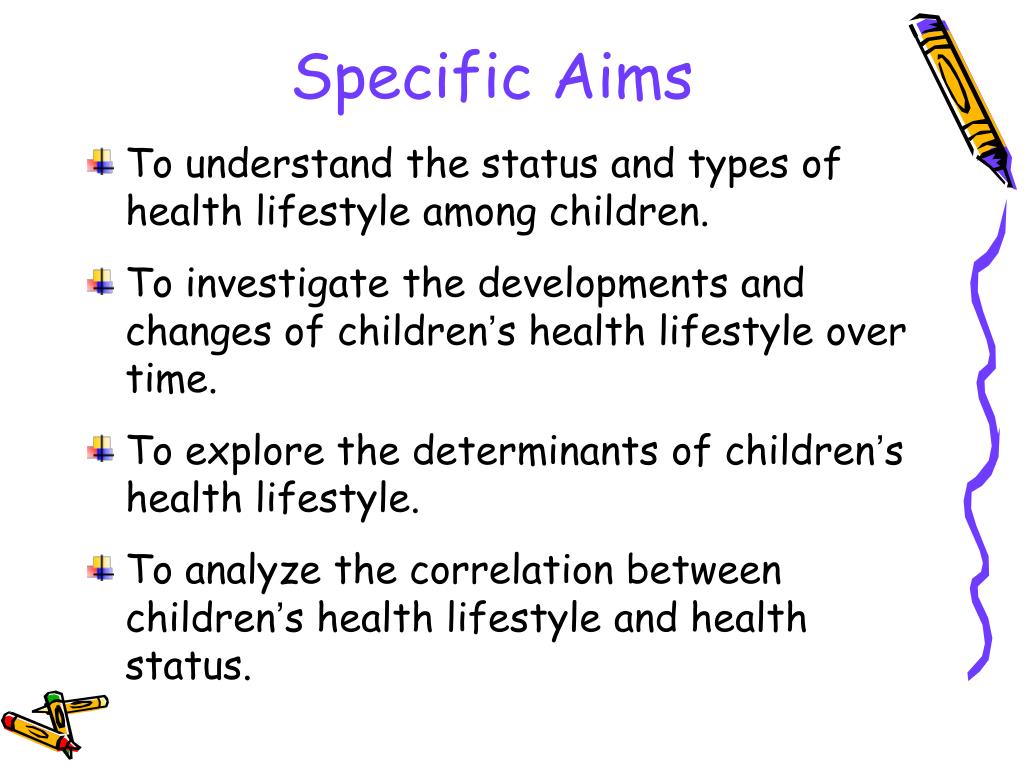 Specific Aims

To understand the status and types of health lifestyle among children.

To investigate the developments and changes of children’s health lifestyle over time.

To explore the determinants of children’s health lifestyle.

To analyze the correlation between children’s health lifestyle and health status.